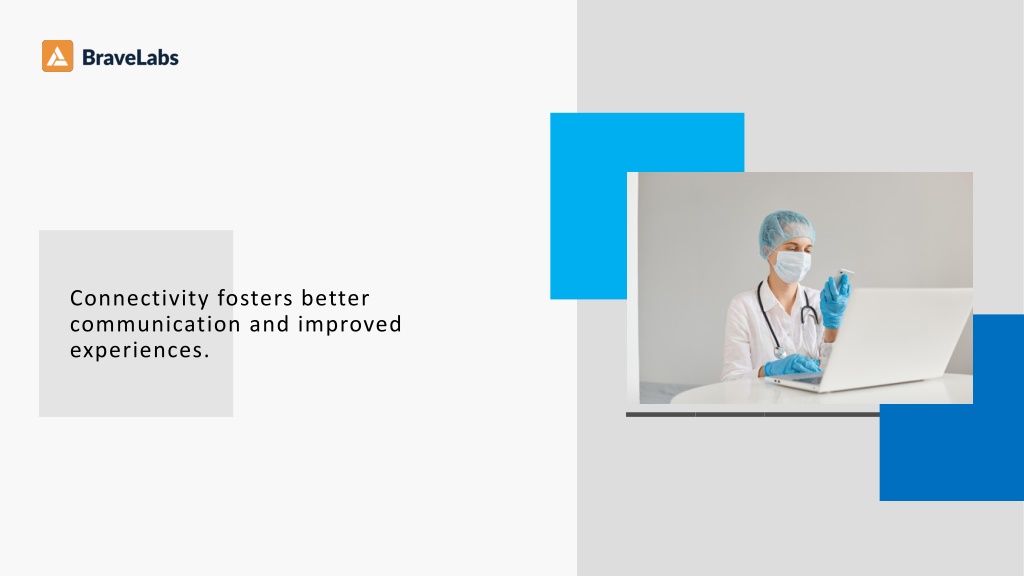 BraveLabs

Connectivity fosters better communication and improved experiences.